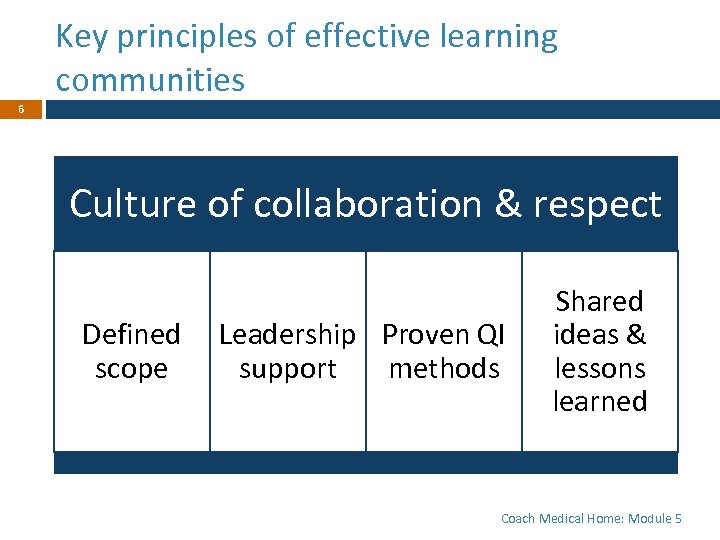 Key principles of effective learning communities

6

Culture of collaboration & respect

Defined scope

Leadership support

Proven QI methods

Shared ideas & lessons learned

Coach Medical Home: Module 5